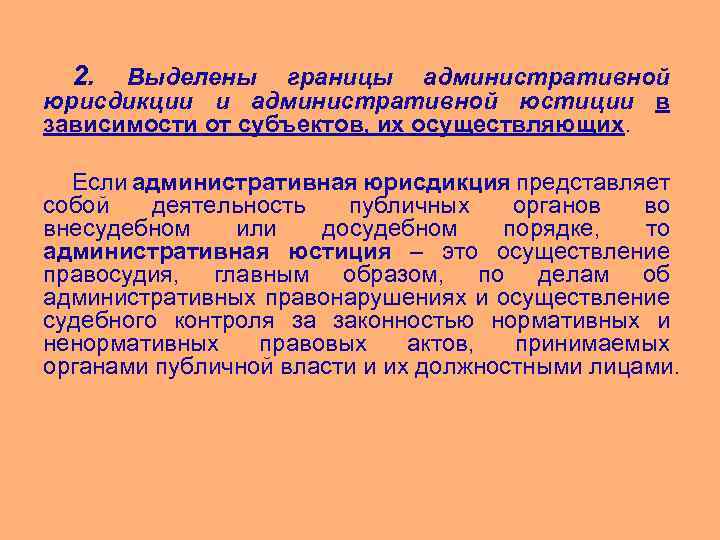 2. Выделены границы административной юрисдикции и административной юстиции в зависимости от субъектов, их осуществляющих.

Если административная юрисдикция представляет собой деятельность публичных органов во внесудебном или досудебном порядке, то административная юстиция – это осуществление правосудия, главным образом, по делам об административных правонарушениях и осуществление судебного контроля за законностью нормативных и ненормативных правовых актов, принимаемых органами публичной власти и их должностными лицами.